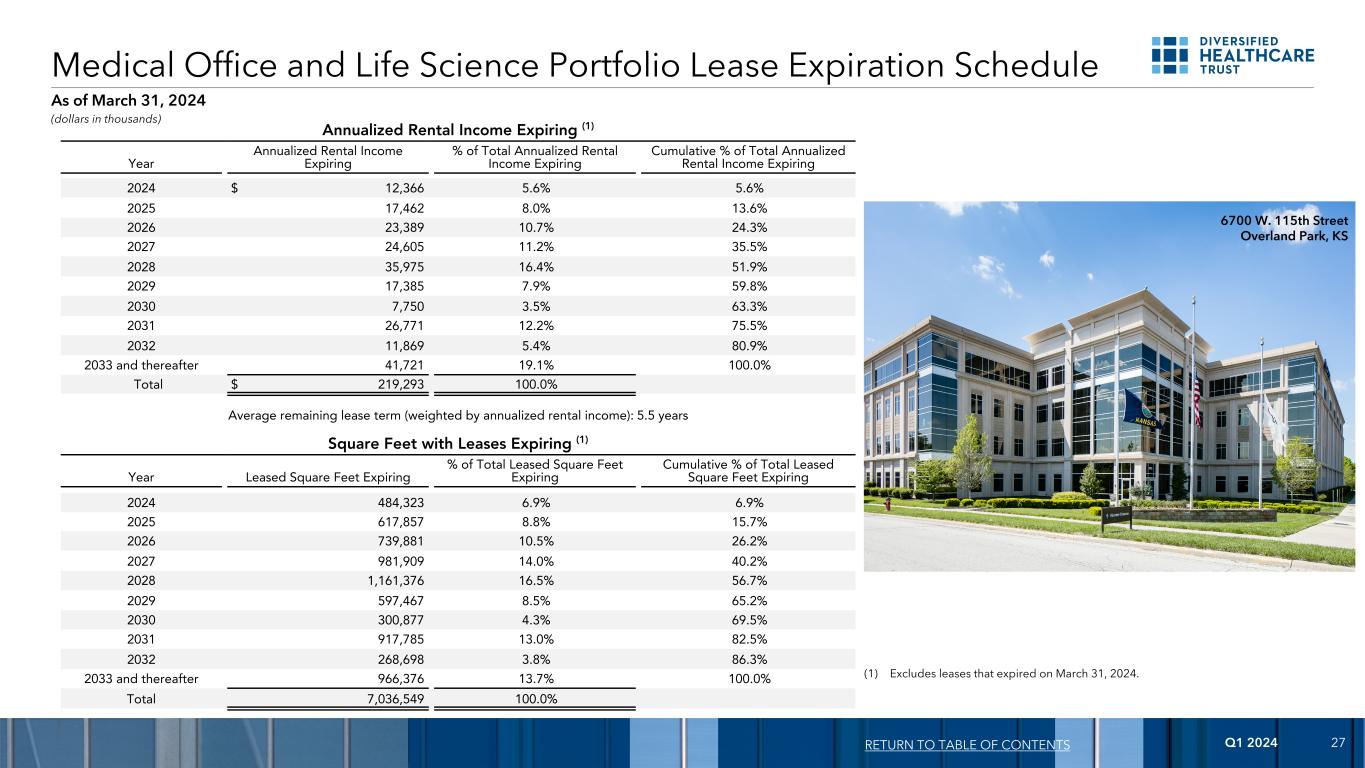 Medical Office and Life Science Portfolio Lease Expiration Schedule

DIVERSIFIED HEALTHCARE TRUST

As of March 31, 2024

(dollars in thousands)

Annualized Rental Income Expiring $^{(1)}$

| Year | Annualized Rental Income Expiring | % of Total Annualized Rental Income Expiring | Cumulative % of Total Annualized Rental Income Expiring |
|---|---|---|---|
| 2024 | $ 12,366 | 5.6% | 5.6% |
| 2025 | 17,462 | 8.0% | 13.6% |
| 2026 | 23,389 | 10.7% | 24.3% |
| 2027 | 24,605 | 11.2% | 35.5% |
| 2028 | 35,975 | 16.4% | 51.9% |
| 2029 | 17,385 | 7.9% | 59.8% |
| 2030 | 7,750 | 3.5% | 63.3% |
| 2031 | 26,771 | 12.2% | 75.5% |
| 2032 | 11,869 | 5.4% | 80.9% |
| 2033 and thereafter | 41,721 | 19.1% | 100.0% |
| Total | $ 219,293 | 100.0% | |

Average remaining lease term (weighted by annualized rental income): 5.5 years

Square Feet with Leases Expiring $^{(1)}$

| Year | Leased Square Feet Expiring | % of Total Leased Square Feet Expiring | Cumulative % of Total Leased Square Feet Expiring |
|---|---|---|---|
| 2024 | 484,323 | 6.9% | 6.9% |
| 2025 | 617,857 | 8.8% | 15.7% |
| 2026 | 739,881 | 10.5% | 26.2% |
| 2027 | 981,909 | 14.0% | 40.2% |
| 2028 | 1,161,376 | 16.5% | 56.7% |
| 2029 | 597,467 | 8.5% | 65.2% |
| 2030 | 300,877 | 4.3% | 69.5% |
| 2031 | 917,785 | 13.0% | 82.5% |
| 2032 | 268,698 | 3.8% | 86.3% |
| 2033 and thereafter | 966,376 | 13.7% | 100.0% |
| Total | 7,036,549 | 100.0% | |

6700 W. 115th Street
Overland Park, KS

KANSAS

(1) Excludes leases that expired on March 31, 2024.

RETURN TO TABLE OF CONTENTS Q1 2024 27